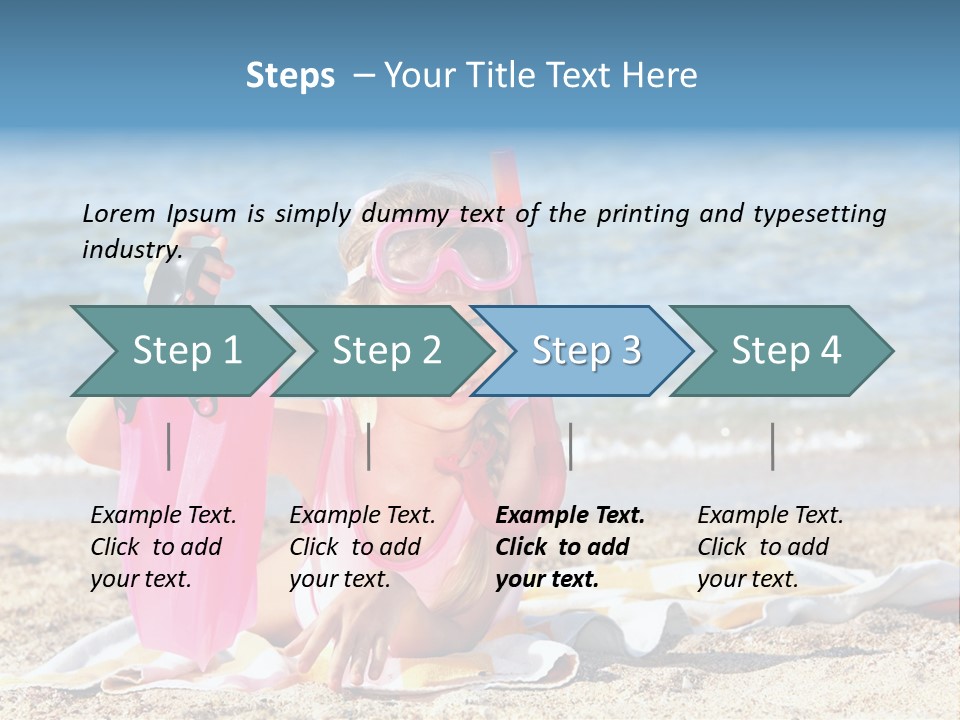 Steps – Your Title Text Here

Lorem Ipsum is simply dummy text of the printing and typesetting industry.

Step 1

Step 2

Step 3

Step 4

Example Text. Click to add your text.

Example Text. Click to add your text.

Example Text. Click to add your text.

Example Text. Click to add your text.